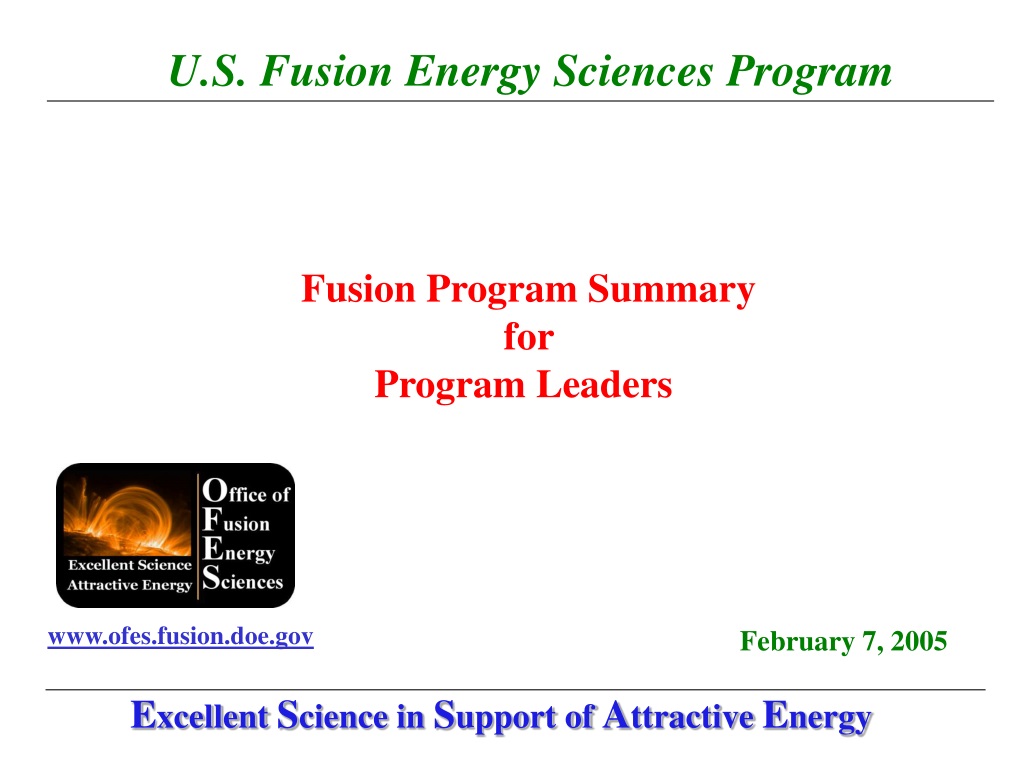 U.S. Fusion Energy Sciences Program

Fusion Program Summary
for
Program Leaders

Excellent Science
Attractive Energy

Office of
Fusion
Energy
Sciences

www.ofes.fusion.doe.gov

February 7, 2005

Excellent Science in Support of Attractive Energy